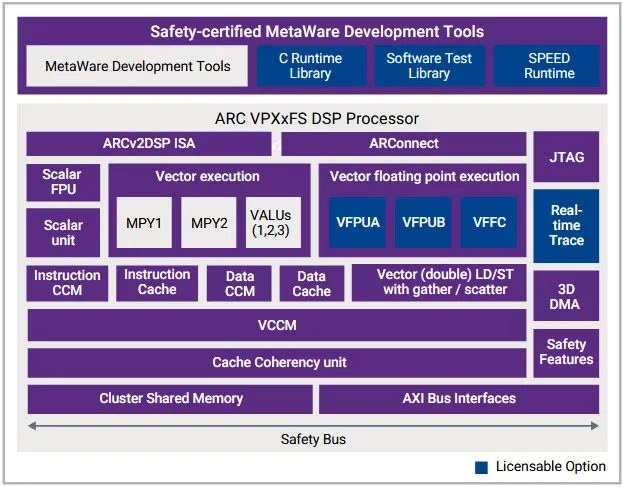 Safety-certified MetaWare Development Tools

MetaWare Development Tools

C Runtime Library

Software Test Library

SPEED Runtime

ARC VPXxFS DSP Processor

ARCv2DSP ISA

ARConnect

JTAG

Scalar FPU

Scalar unit

Vector execution

MPY1

MPY2

VALUs (1,2,3)

Vector floating point execution

VFPUA

VFPUB

VFFC

Real-time Trace

Instruction CCM

Instruction Cache

Data CCM

Data Cache

Vector (double) LD/ST with gather / scatter

3D DMA

VCCM

Cache Coherency unit

Safety Features

Cluster Shared Memory

AXI Bus Interfaces

Safety Bus

Licensable Option